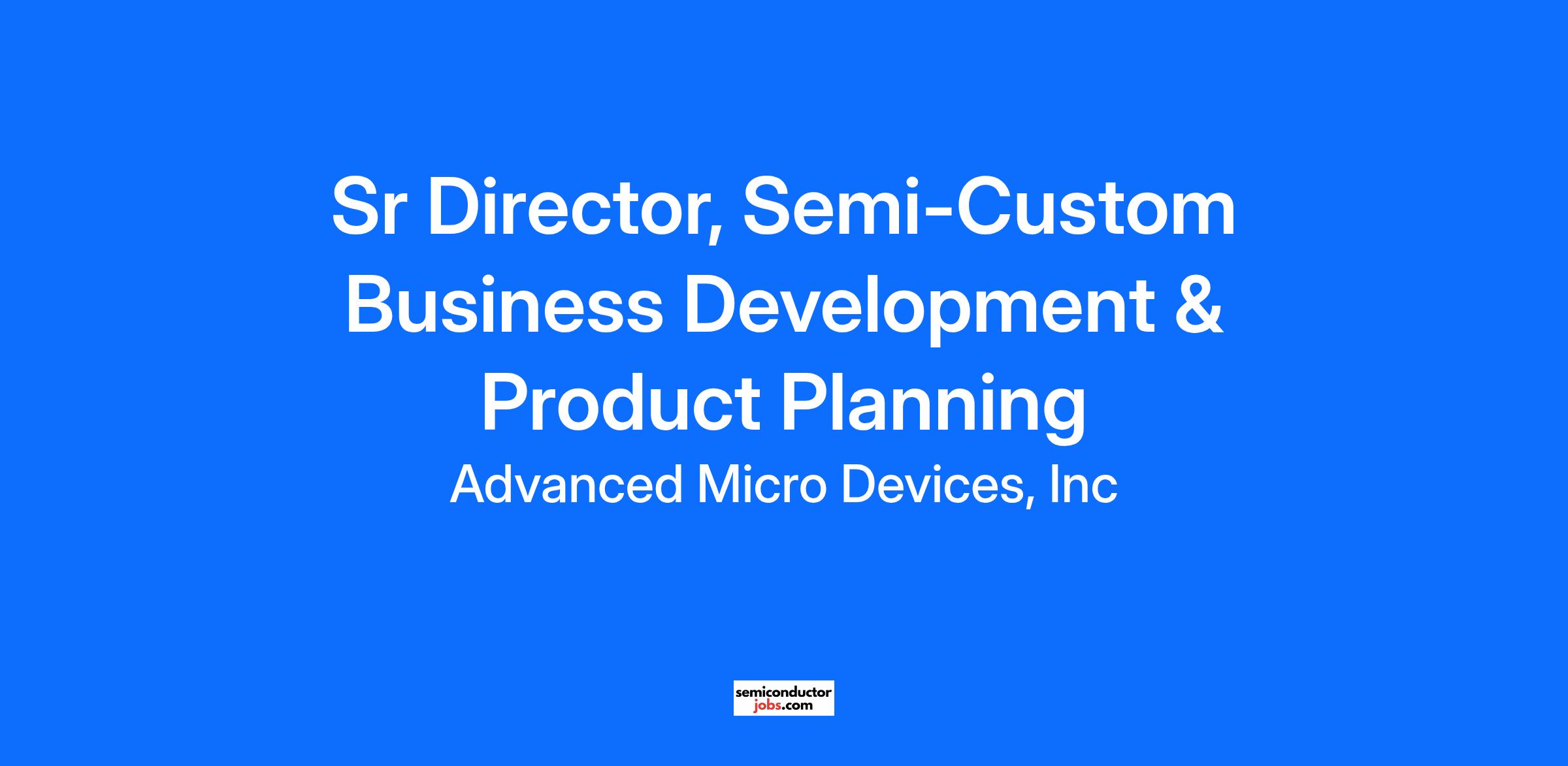 Sr Director, Semi-Custom Business Development & Product Planning

Advanced Micro Devices, Inc

semiconductor
jobs.com